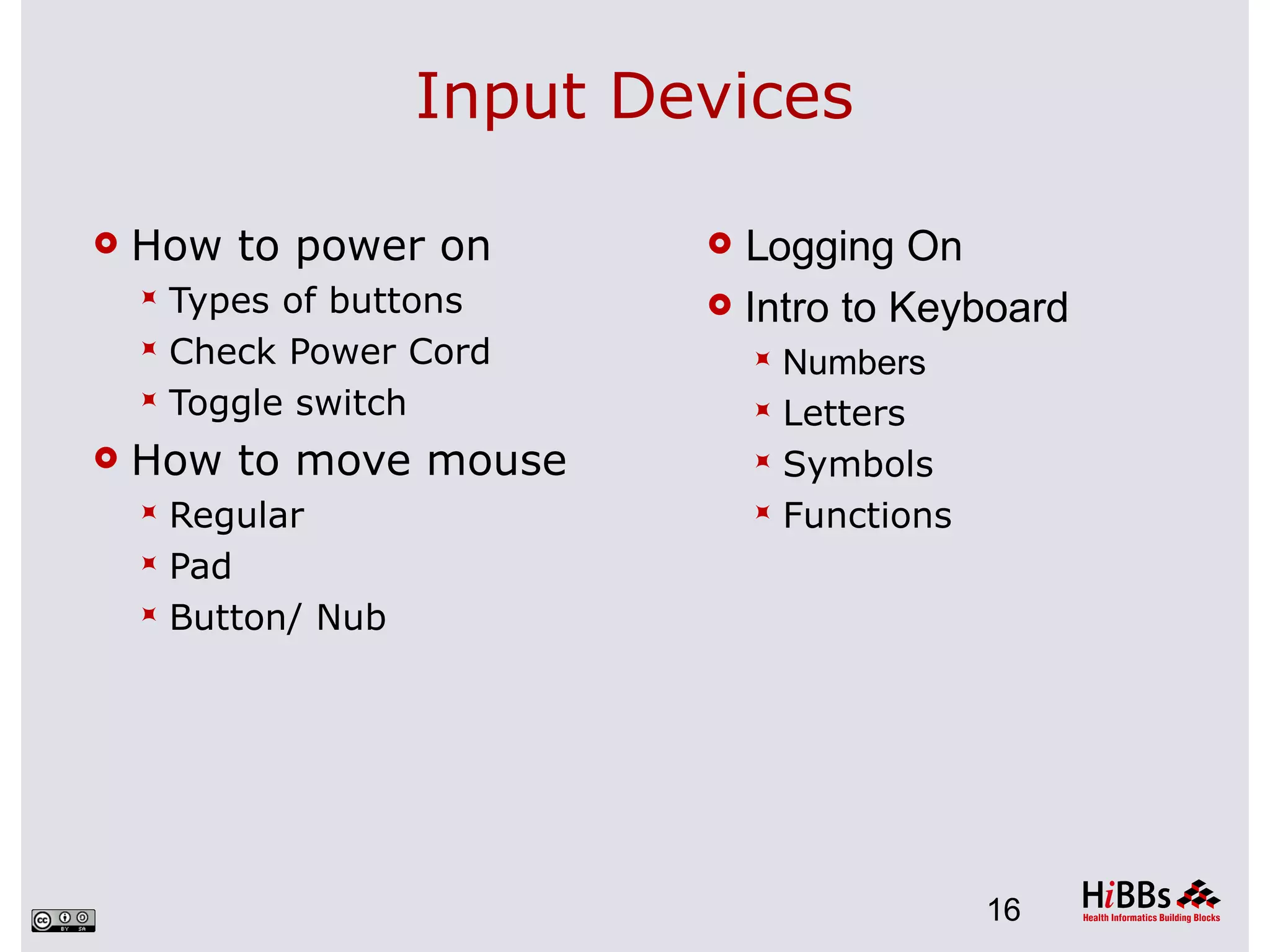 Input Devices

How to power on

Types of buttons

Check Power Cord

Toggle switch

How to move mouse

Regular

Pad

Button/ Nub

Logging On

Intro to Keyboard

Numbers

Letters

Symbols

Functions

cc BY SA

16

HiBBs

Health Informatics Building Blocks